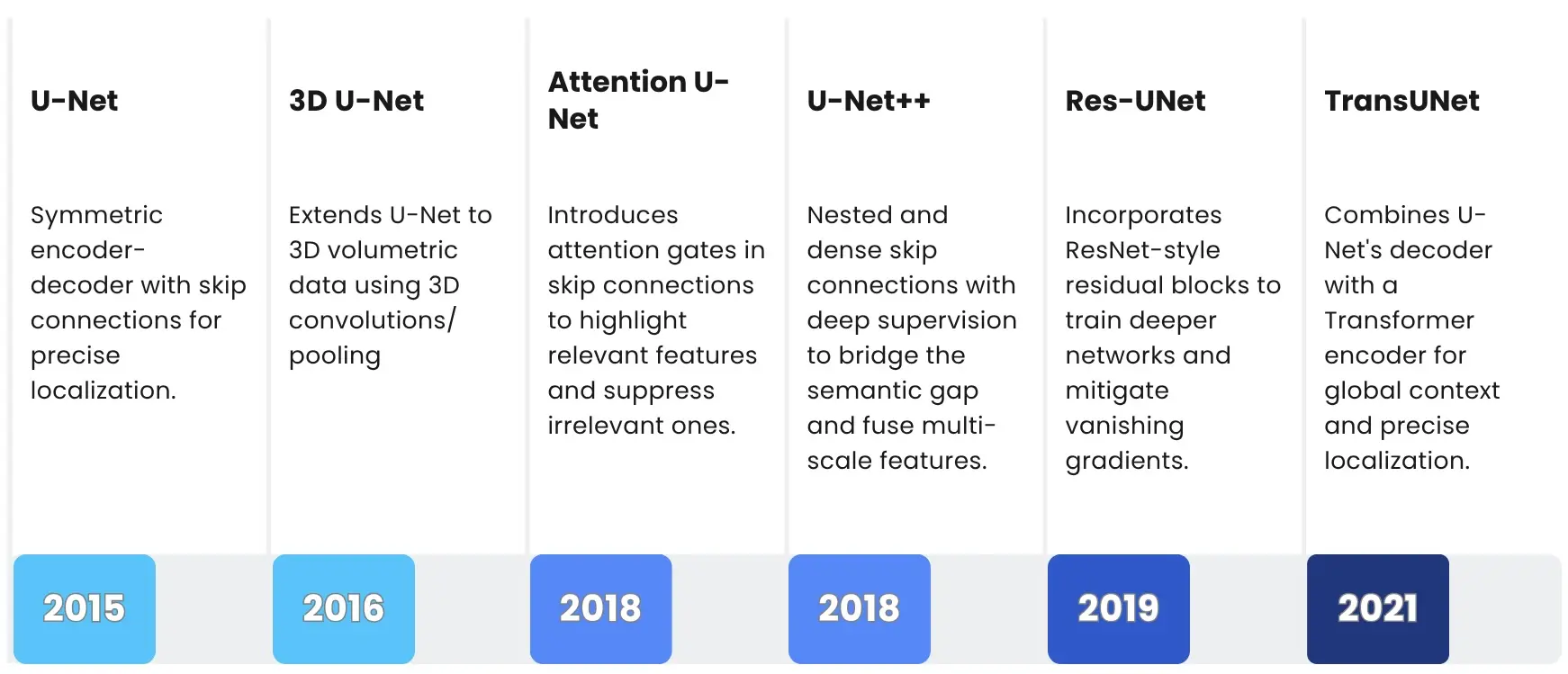 U-Net

Symmetric encoder-decoder with skip connections for precise localization.

2015

3D U-Net

Extends U-Net to 3D volumetric data using 3D convolutions/ pooling

2016

Attention U-Net

Introduces attention gates in skip connections to highlight relevant features and suppress irrelevant ones.

2018

U-Net++

Nested and dense skip connections with deep supervision to bridge the semantic gap and fuse multi-scale features.

2018

Res-UNet

Incorporates ResNet-style residual blocks to train deeper networks and mitigate vanishing gradients.

2019

TransUNet

Combines U-Net's decoder with a Transformer encoder for global context and precise localization.

2021